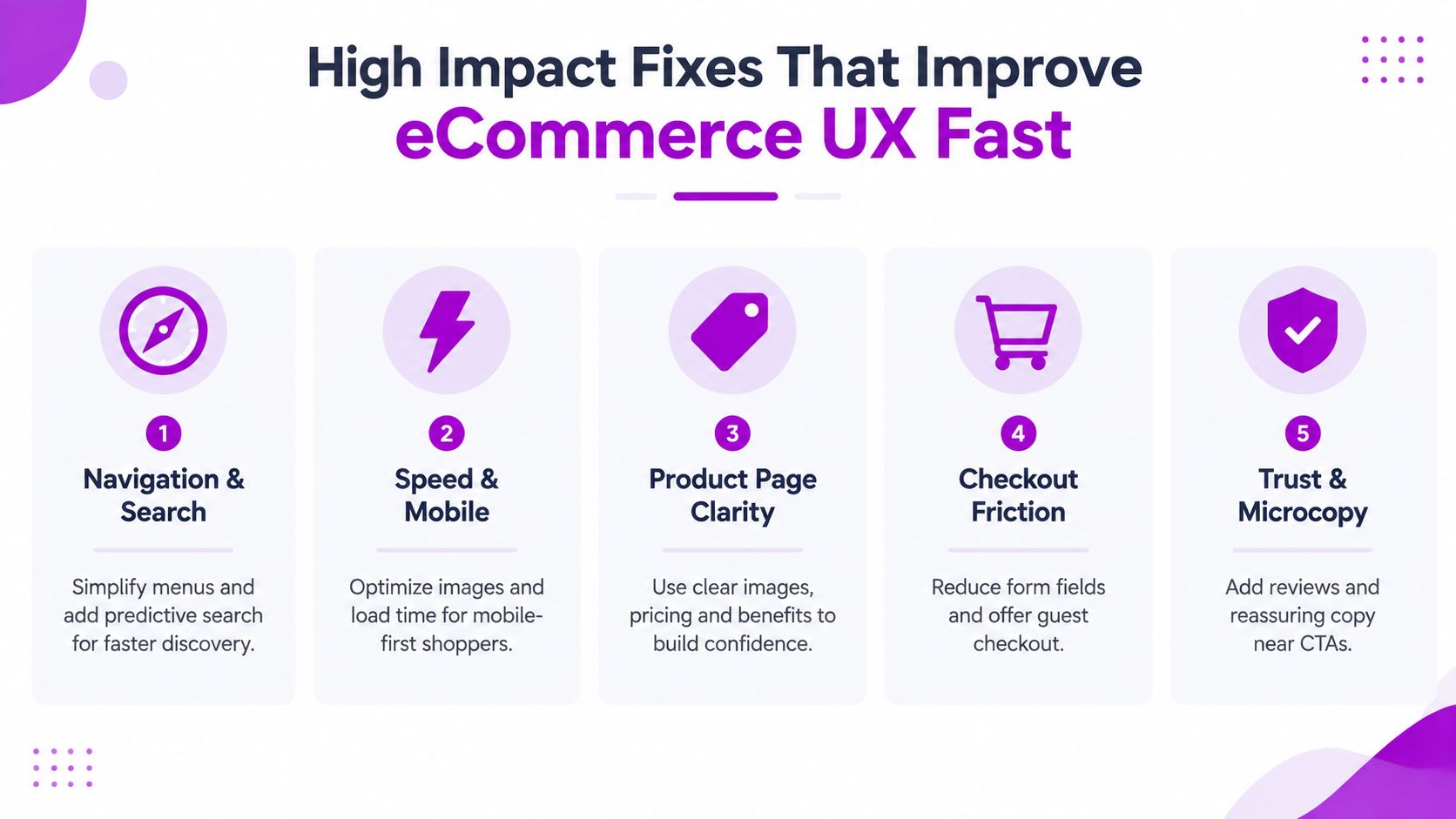 High Impact Fixes That Improve eCommerce UX Fast

1
Navigation & Search

Simplify menus and add predictive search for faster discovery.

2
Speed & Mobile

Optimize images and load time for mobile-first shoppers.

3
Product Page Clarity

Use clear images, pricing and benefits to build confidence.

4
Checkout Friction

Reduce form fields and offer guest checkout.

5
Trust & Microcopy

Add reviews and reassuring copy near CTAs.